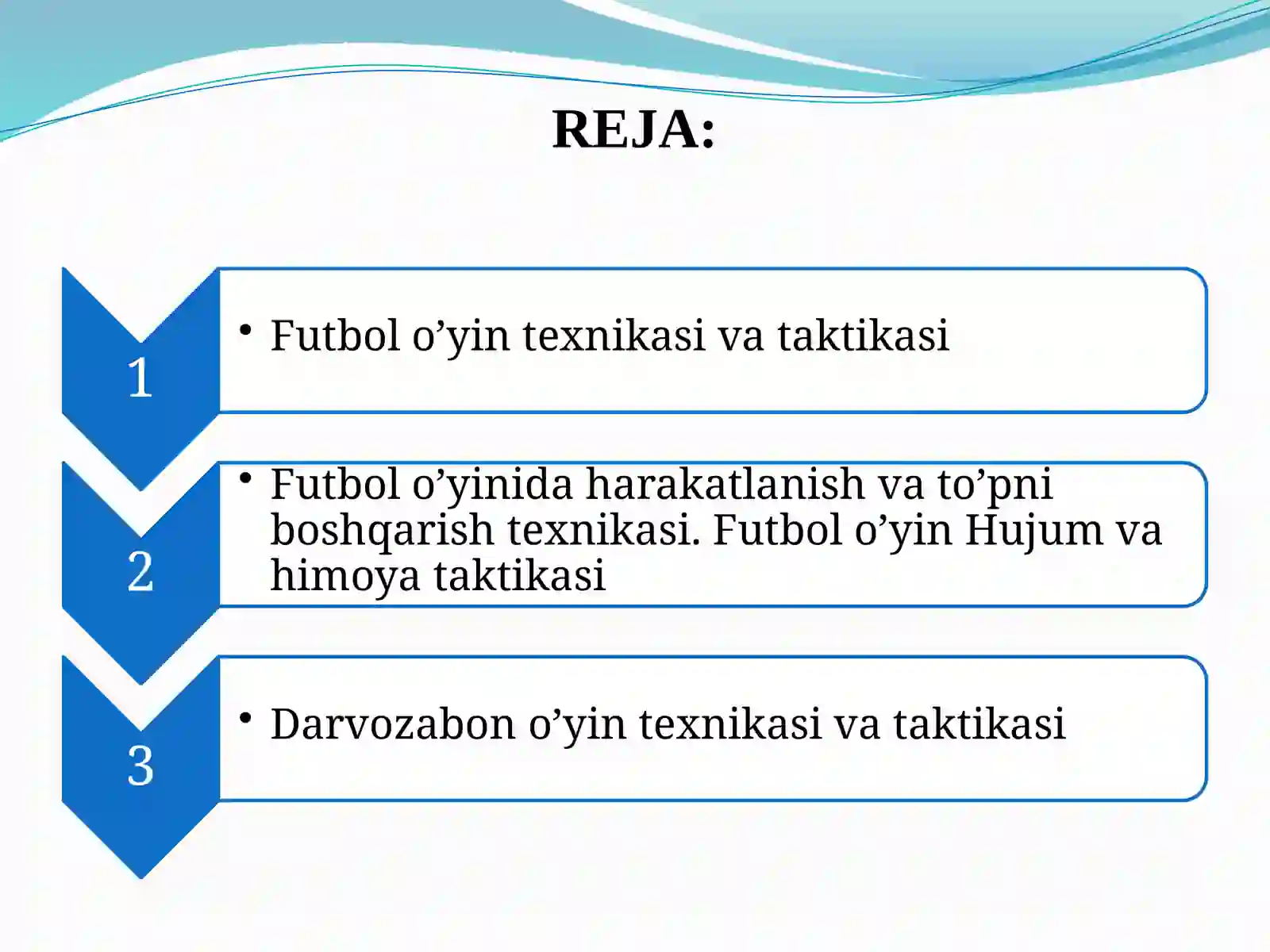 REJA:

1

• Futbol o’yin texnikasi va taktikasi

2

• Futbol o’yinida harakatlanish va to’pni boshqarish texnikasi. Futbol o’yin Hujum va himoya taktikasi

3

• Darvozabon o’yin texnikasi va taktikasi